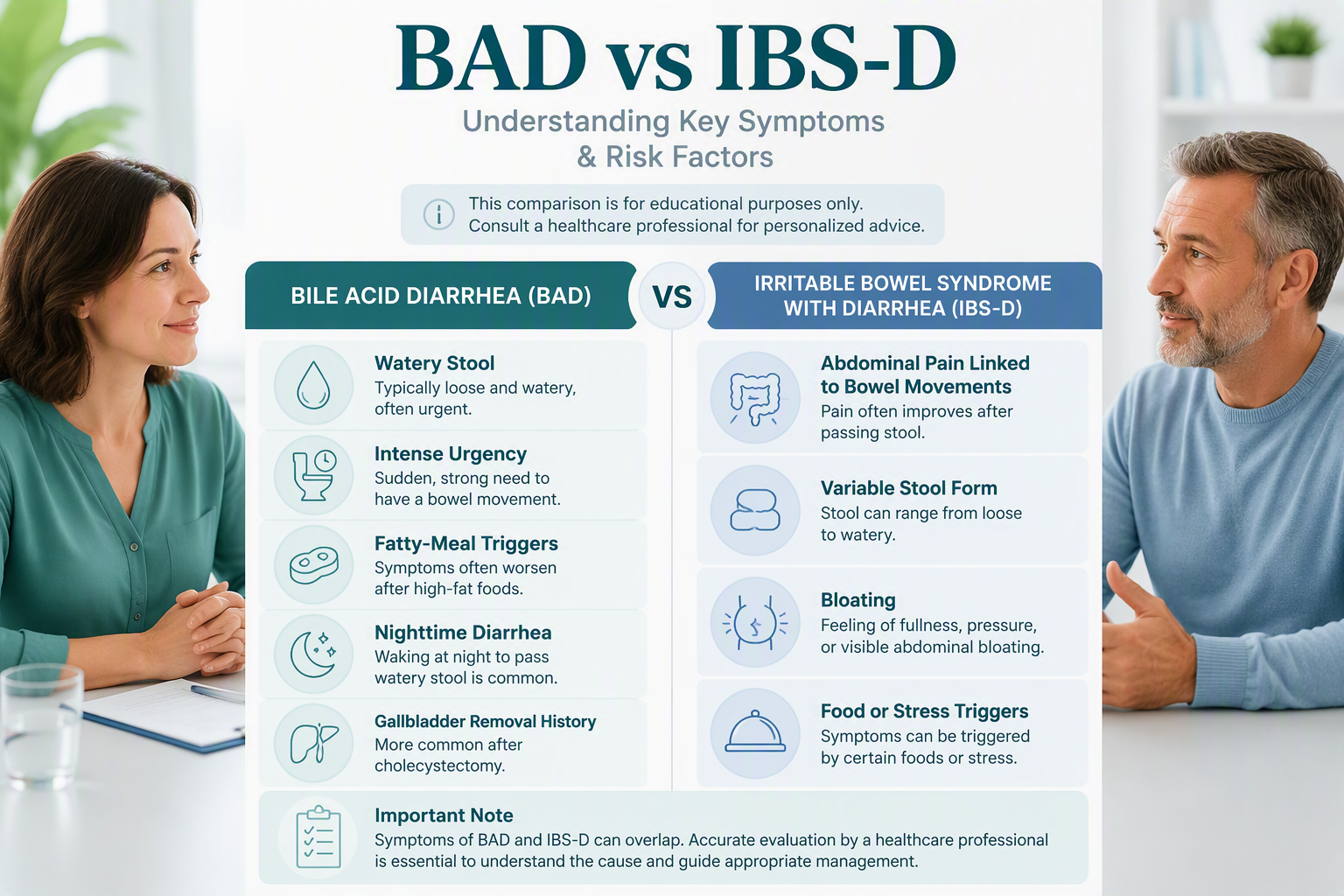 BAD vs IBS-D

Understanding Key Symptoms & Risk Factors

This comparison is for educational purposes only. Consult a healthcare professional for personalized advice.

BILE ACID DIARRHEA (BAD)

VS

IRRITABLE BOWEL SYNDROME WITH DIARRHEA (IBS-D)

Watery Stool
Typically loose and watery, often urgent.

Intense Urgency
Sudden, strong need to have a bowel movement.

Fatty-Meal Triggers
Symptoms often worsen after high-fat foods.

Nighttime Diarrhea
Waking at night to pass watery stool is common.

Gallbladder Removal History
More common after cholecystectomy.

Abdominal Pain Linked to Bowel Movements
Pain often improves after passing stool.

Variable Stool Form
Stool can range from loose to watery.

Bloating
Feeling of fullness, pressure, or visible abdominal bloating.

Food or Stress Triggers
Symptoms can be triggered by certain foods or stress.

Important Note
Symptoms of BAD and IBS-D can overlap. Accurate evaluation by a healthcare professional is essential to understand the cause and guide appropriate management.